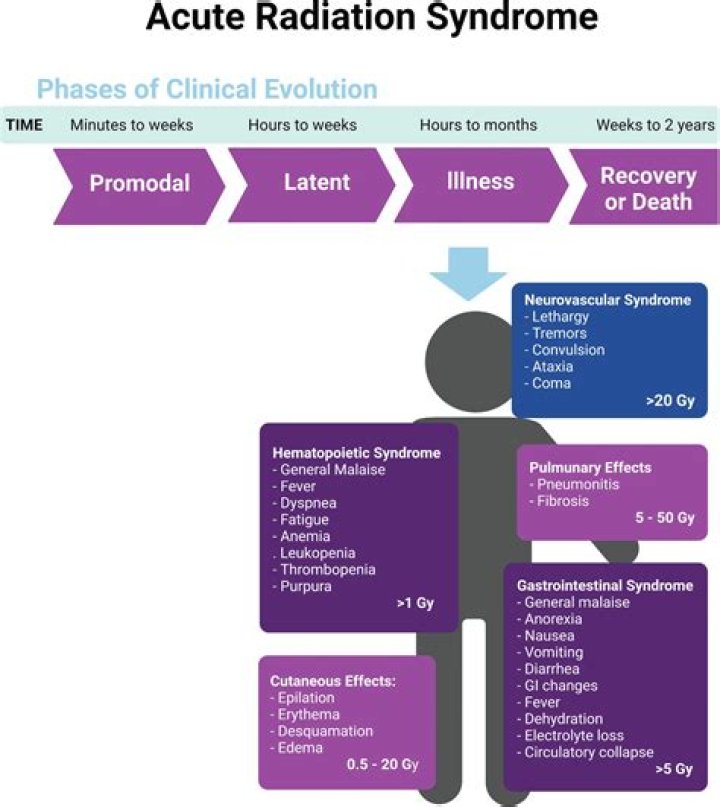 Acute Radiation Syndrome

Phases of Clinical Evolution

TIME Minutes to weeks Hours to weeks Hours to months Weeks to 2 years

Promodal

Latent

Illness

Recovery or Death

Neurovascular Syndrome
- Lethargy
- Tremors
- Convulsion
- Ataxia
- Coma
>20 Gy

Hematopoietic Syndrome
- General Malaise
- Fever
- Dyspnea
- Fatigue
- Anemia
. Leukopenia
- Thrombopenia
- Purpura
>1 Gy

Pulmunary Effects
- Pneumonitis
- Fibrosis
5 - 50 Gy

Gastrointestinal Syndrome
- General malaise
- Anorexia
- Nausea
- Vomiting
- Diarrhea
- GI changes
- Fever
- Dehydration
- Electrolyte loss
- Circulatory collapse
>5 Gy

Cutaneous Effects:
- Epilation
- Erythema
- Desquamation
- Edema
0.5 - 20 Gy